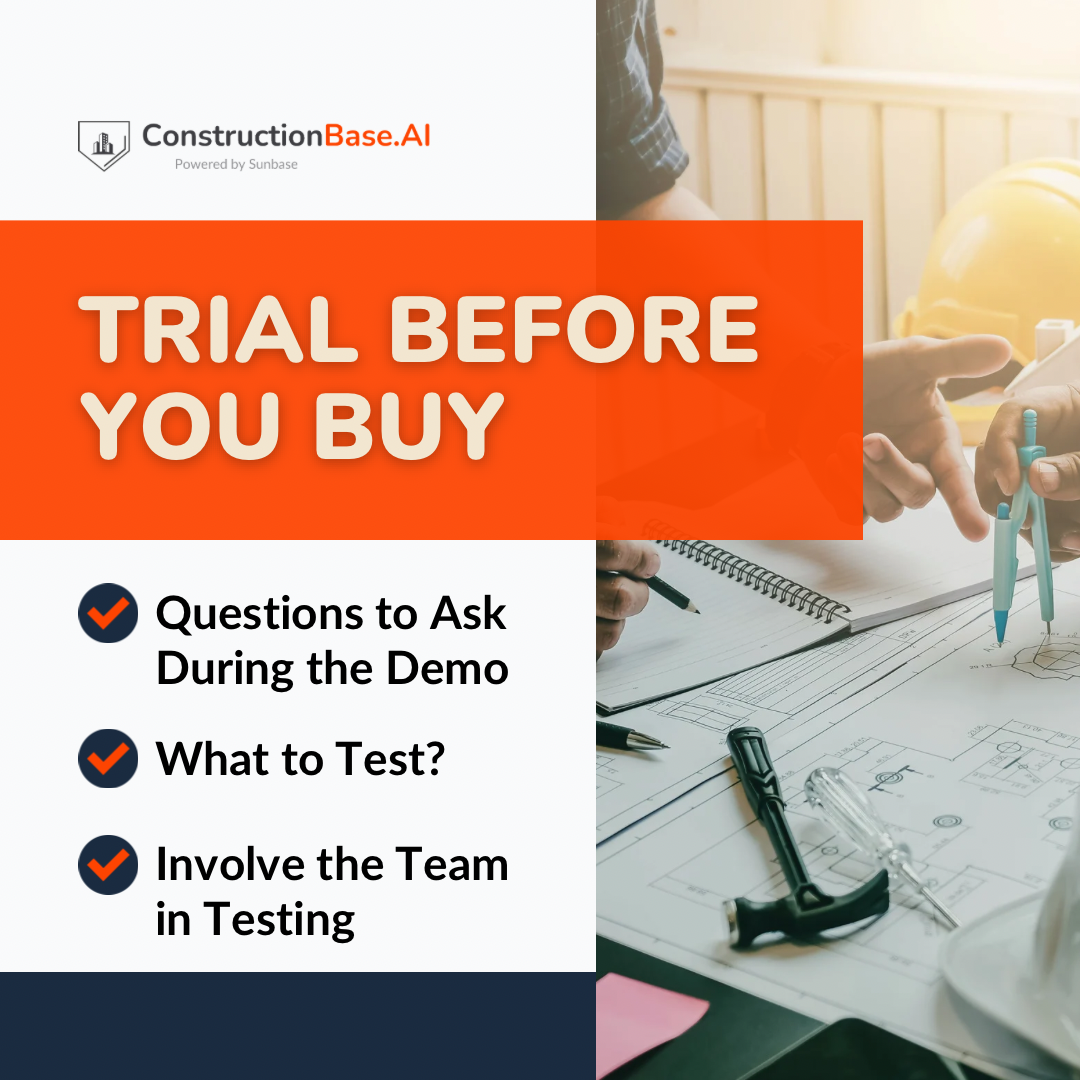 ConstructionBase.AI
Powered by Sunbase

TRIAL BEFORE YOU BUY

Questions to Ask During the Demo

What to Test?

Involve the Team in Testing